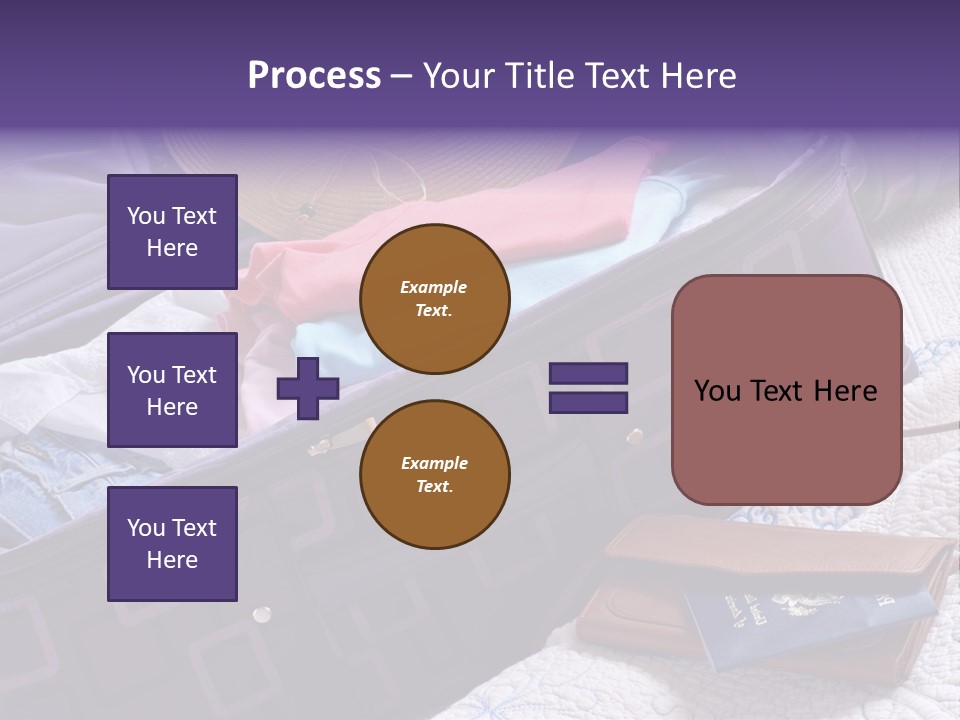 Process – Your Title Text Here

You Text Here

You Text Here

You Text Here

Example Text.

Example Text.

You Text Here